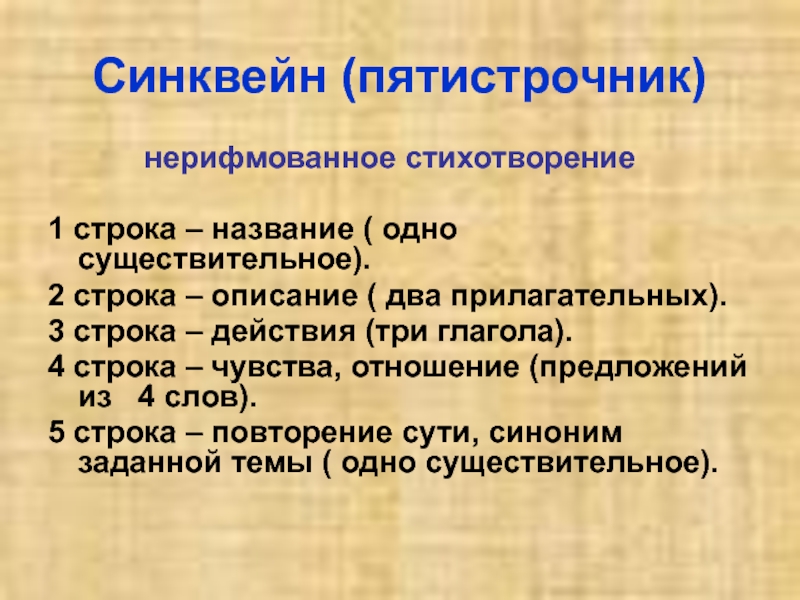 Синквейн (пятистрочник)

нерифмованное стихотворение

1 строка – название ( одно существительное).

2 строка – описание ( два прилагательных).

3 строка – действия (три глагола).

4 строка – чувства, отношение (предложений из 4 слов).

5 строка – повторение сути, синоним заданной темы ( одно существительное).